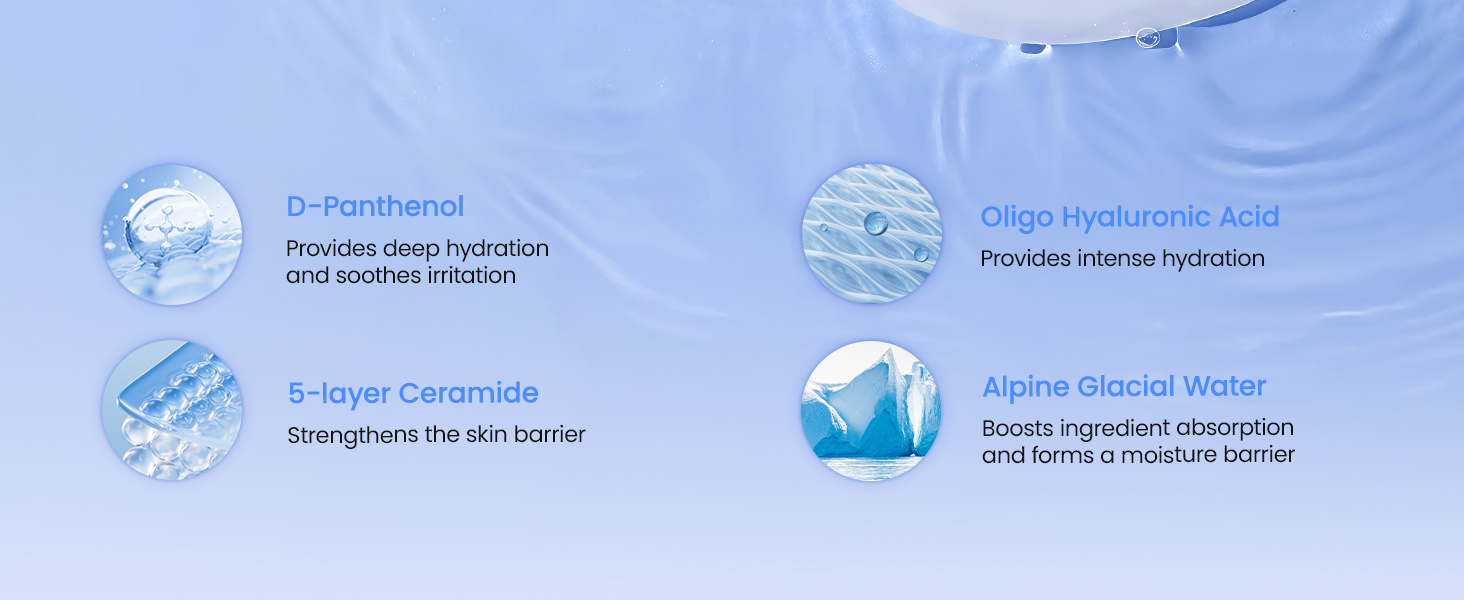 D-Panthenol
Provides deep hydration and soothes irritation

5-layer Ceramide
Strengthens the skin barrier

Oligo Hyaluronic Acid
Provides intense hydration

Alpine Glacial Water
Boosts ingredient absorption and forms a moisture barrier